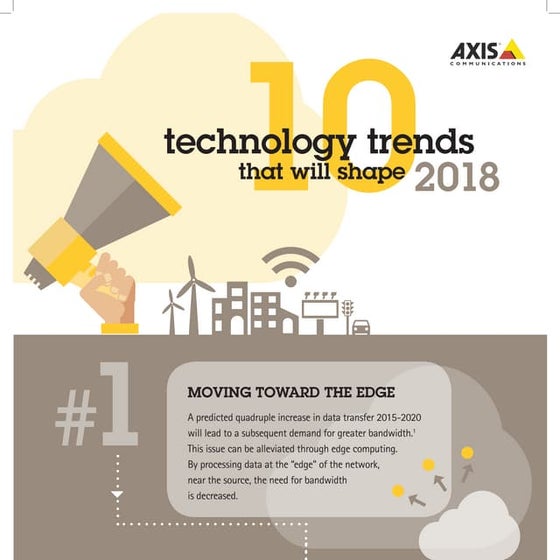 AXIS COMMUNICATIONS

10 technology trends that will shape 2018

#1

MOVING TOWARD THE EDGE

A predicted quadruple increase in data transfer 2015-2020 will lead to a subsequent demand for greater bandwidth.$^1$ This issue can be alleviated through edge computing. By processing data at the "edge" of the network, near the source, the need for bandwidth is decreased.